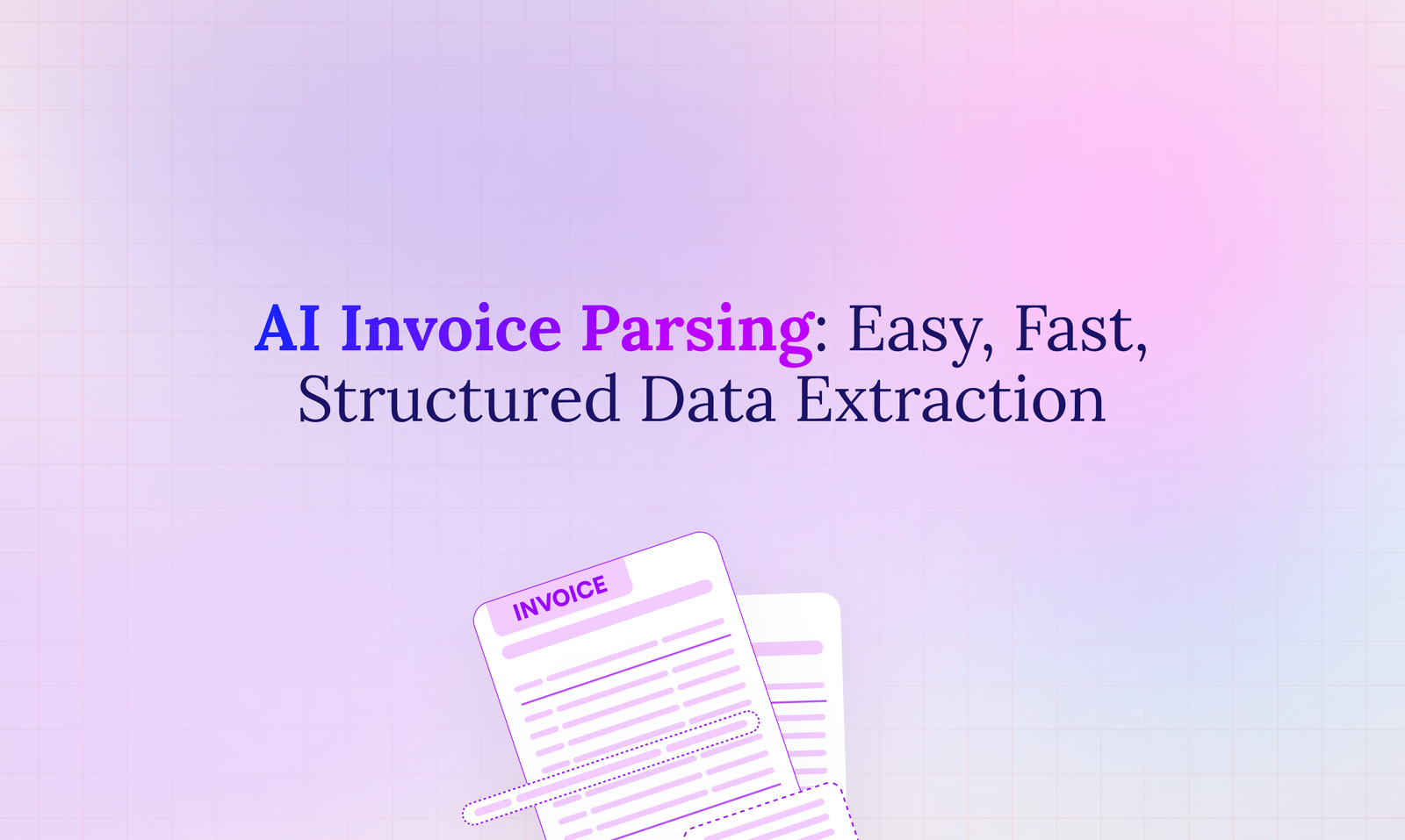 AI Invoice Parsing: Easy, Fast, Structured Data Extraction

INVOICE